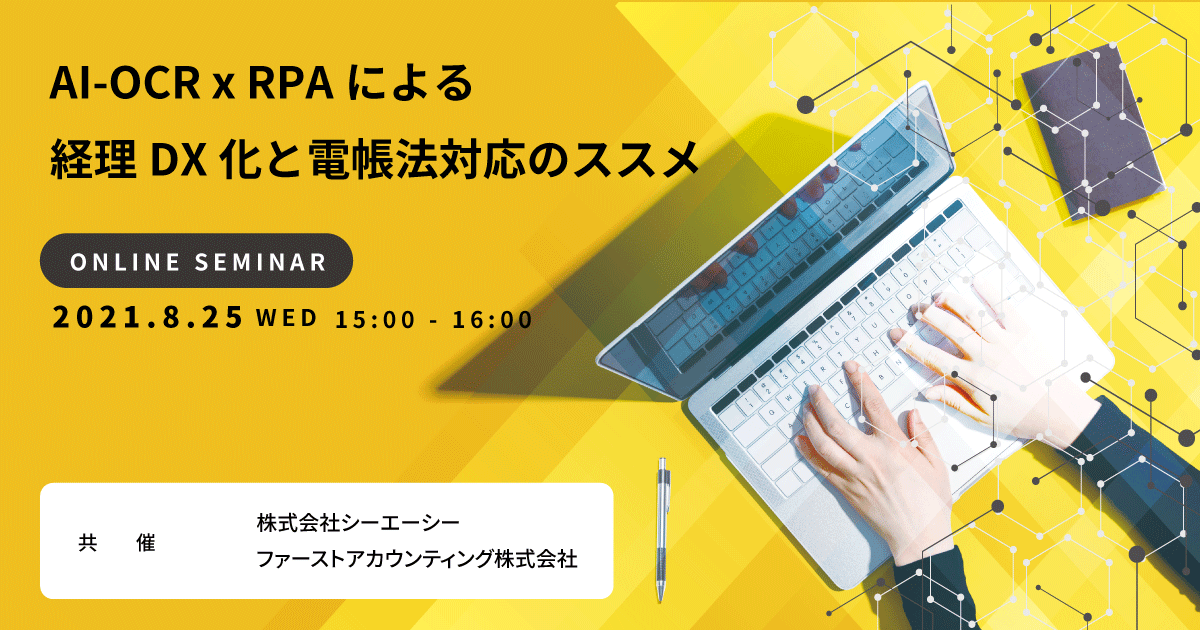 AI-OCR x RPA による
経理 DX 化と電帳法対応のススメ

ONLINE SEMINAR

2021.8.25 WED 15:00 - 16:00

共　催

株式会社シーエーシー
ファーストアカウンティング株式会社